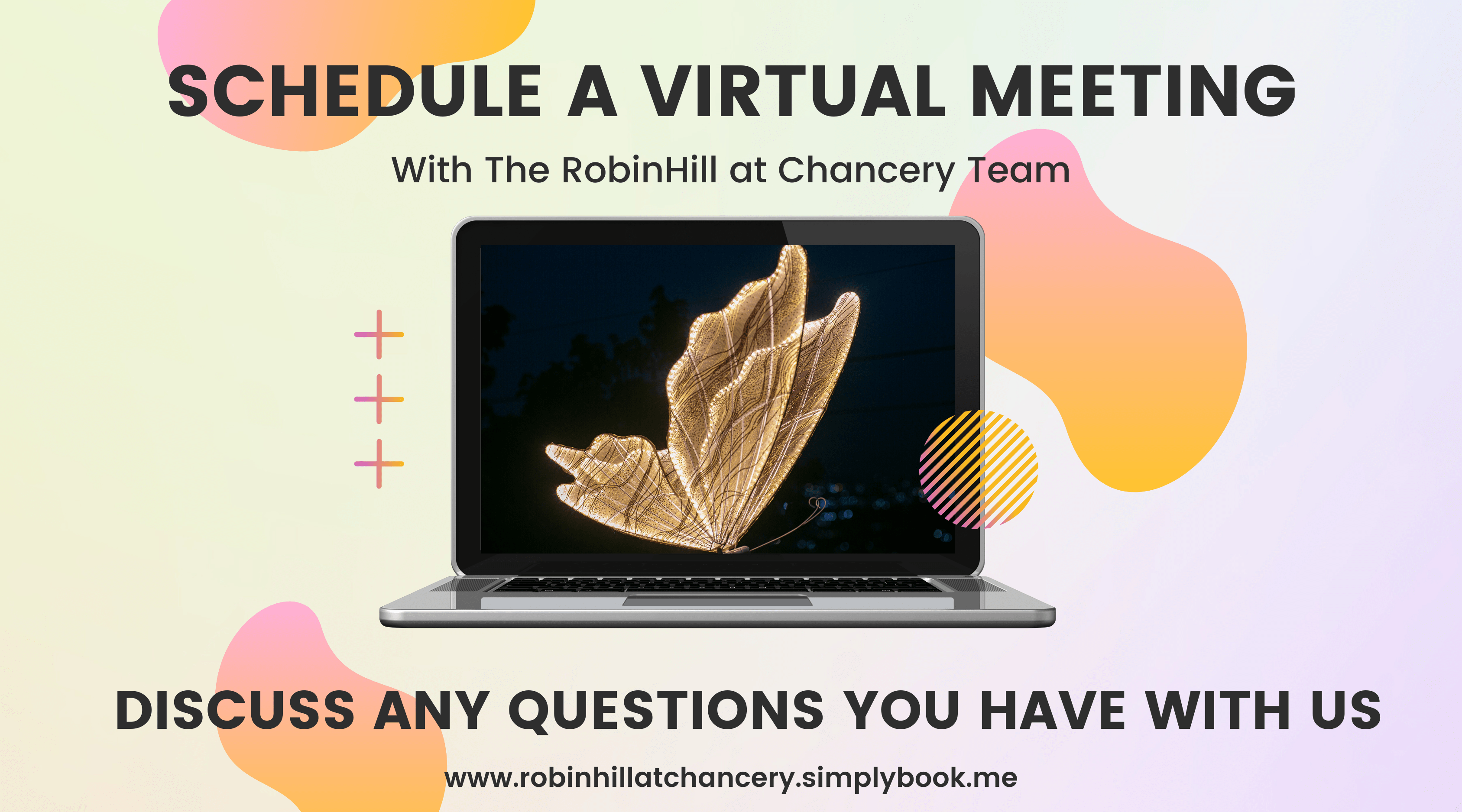 SCHEDULE A VIRTUAL MEETING

With The RobinHill at Chancery Team

DISCUSS ANY QUESTIONS YOU HAVE WITH US

www.robinhillatchancery.simplybook.me